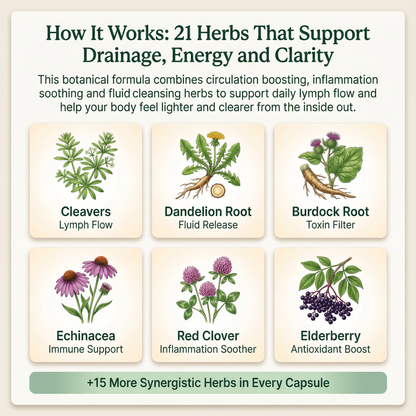 How It Works: 21 Herbs That Support Drainage, Energy and Clarity

This botanical formula combines circulation boosting, inflammation soothing and fluid cleansing herbs to support daily lymph flow and help your body feel lighter and clearer from the inside out.

Cleavers
Lymph Flow

Dandelion Root
Fluid Release

Burdock Root
Toxin Filter

Echinacea
Immune Support

Red Clover
Inflammation Soother

Elderberry
Antioxidant Boost

+15 More Synergistic Herbs in Every Capsule